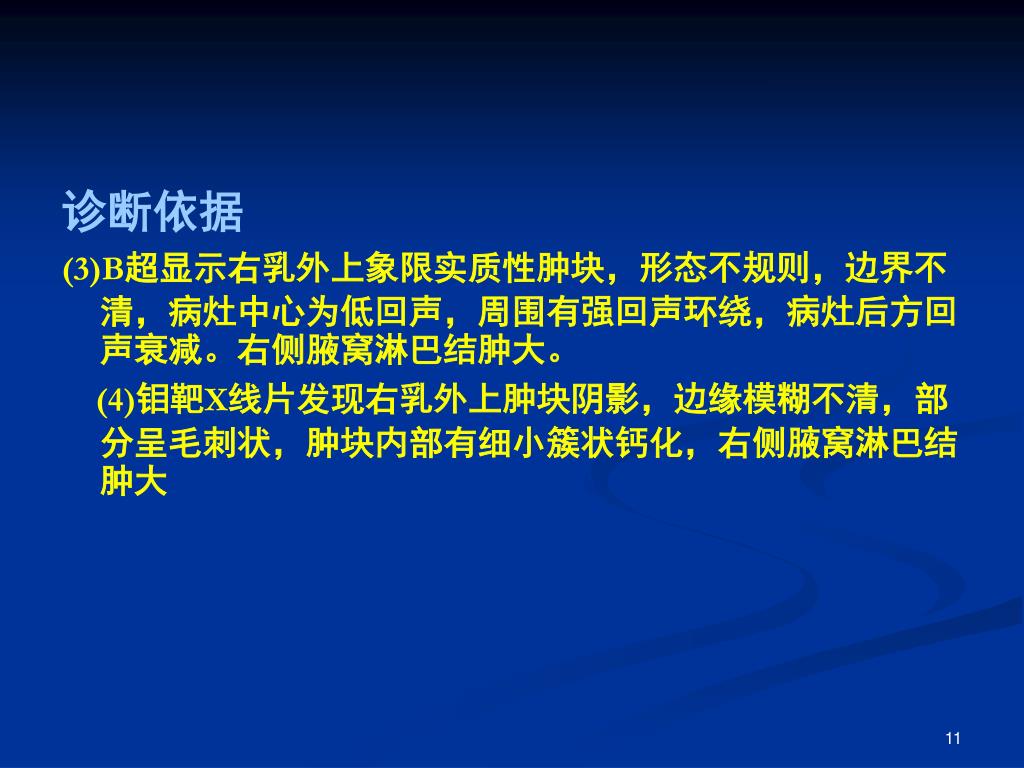 诊断依据

(3)B超显示右乳外上象限实质性肿块，形态不规则，边界不清，病灶中心为低回声，周围有强回声环绕，病灶后方回声衰减。右侧腋窝淋巴结肿大。

(4)钼靶X线片发现右乳外上肿块阴影，边缘模糊不清，部分呈毛刺状，肿块内部有细小簇状钙化，右侧腋窝淋巴结肿大

11